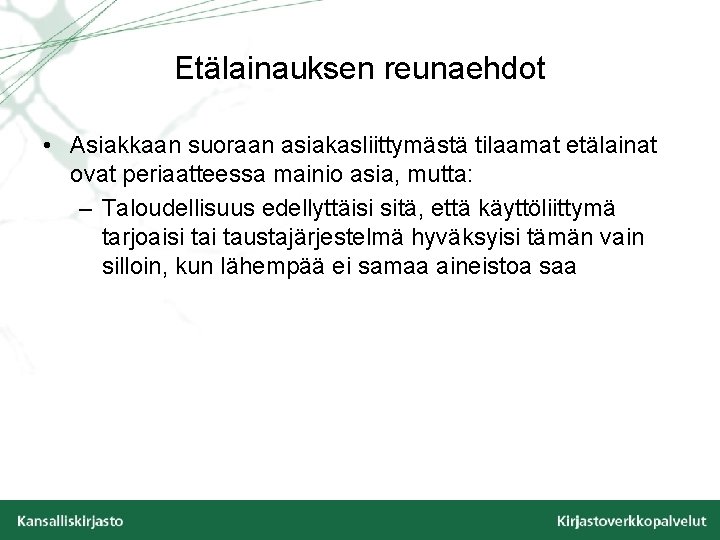 Etälainauksen reunaehdot

• Asiakkaan suoraan asiakasliittymästä tilaamat etälainat ovat periaatteessa mainio asia, mutta:
 – Taloudellisuus edellyttäisi sitä, että käyttöliittymä tarjoaisi tai taustajärjestelmä hyväksyisi tämän vain silloin, kun lähempää ei samaa aineistoa saa

Kansalliskirjasto

Kirjastoverkkopalvelut